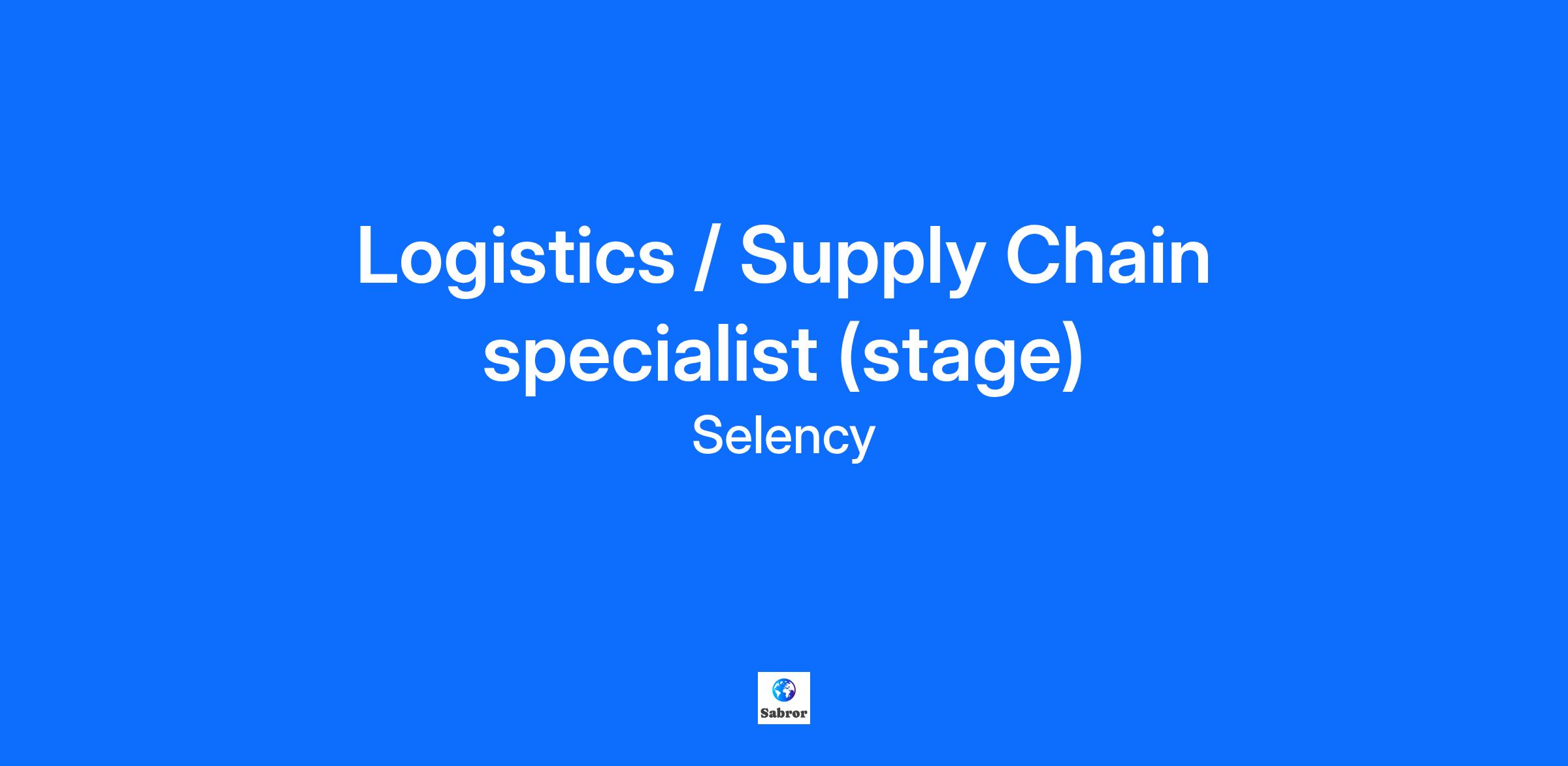 Logistics / Supply Chain specialist (stage)

Selency

Sabror